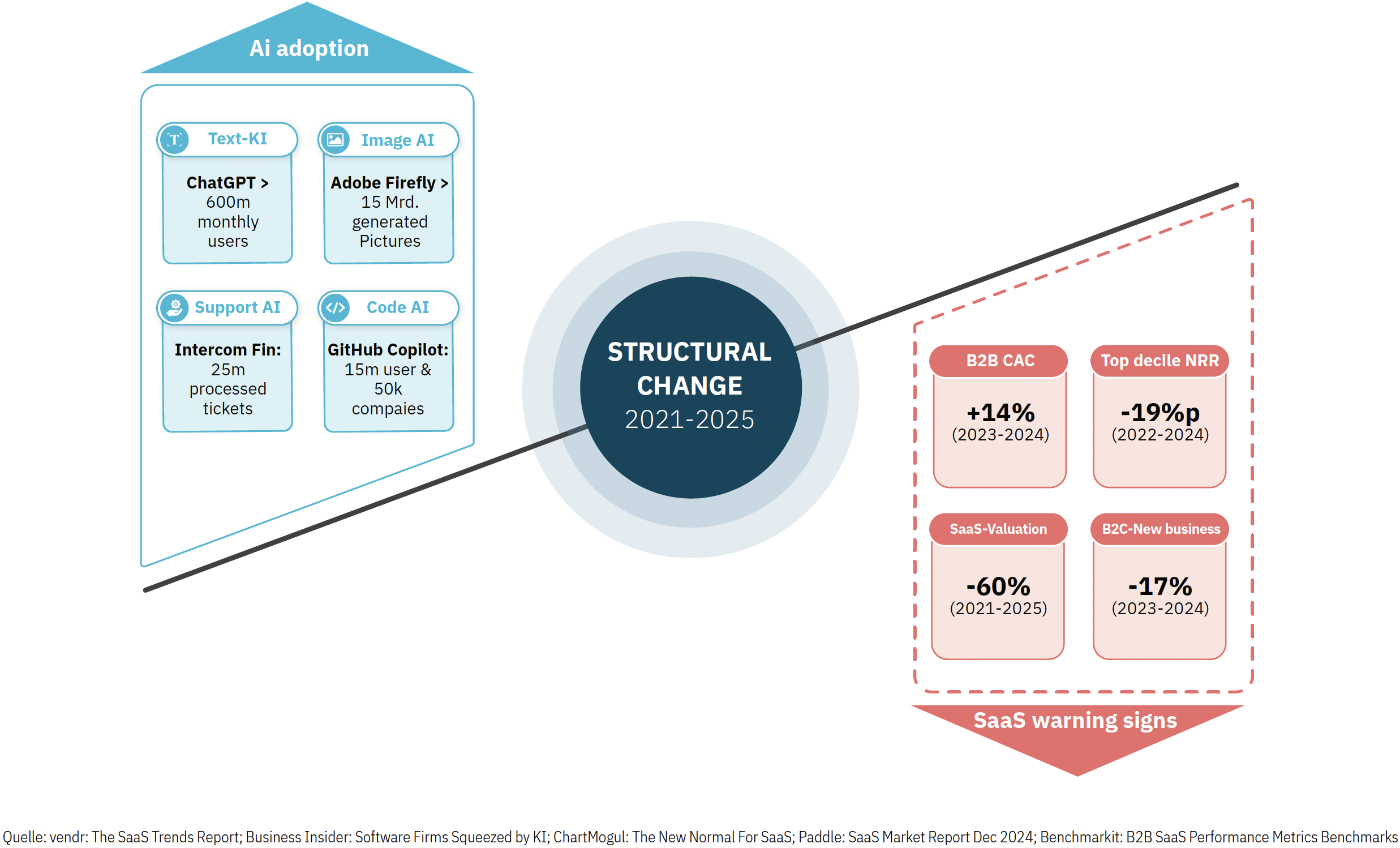 Ai adoption

Text-KI
ChatGPT > 600m monthly users

Image AI
Adobe Firefly > 15 Mrd. generated Pictures

Support AI
Intercom Fin: 25m processed tickets

Code AI
GitHub Copilot: 15m user & 50k compaies

STRUCTURAL CHANGE
2021-2025

B2B CAC
+14%
(2023-2024)

Top decile NRR
-19%p
(2022-2024)

SaaS-Valuation
-60%
(2021-2025)

B2C-New business
-17%
(2023-2024)

SaaS warning signs

Quelle: vendr: The SaaS Trends Report; Business Insider: Software Firms Squeezed by KI; ChartMogul: The New Normal For SaaS; Paddle: SaaS Market Report Dec 2024; Benchmarkit: B2B SaaS Performance Metrics Benchmarks